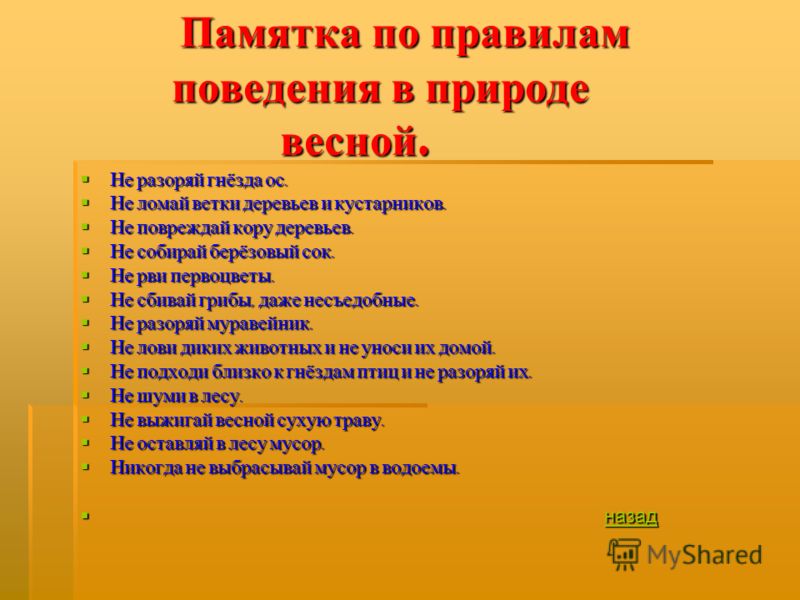 Памятка по правилам поведения в природе весной.

- Не разоряй гнёзда ос.
- Не ломай ветки деревьев и кустарников.
- Не повреждай кору деревьев.
- Не собирай берёзовый сок.
- Не рви первоцветы.
- Не сбивай грибы, даже несъедобные.
- Не разоряй муравейник.
- Не лови диких животных и не уноси их домой.
- Не подходи близко к гнёздам птиц и не разоряй их.
- Не шуми в лесу.
- Не выжигай весной сухую траву.
- Не оставляй в лесу мусор.
- Никогда не выбрасывай мусор в водоемы.
- назад

MyShared